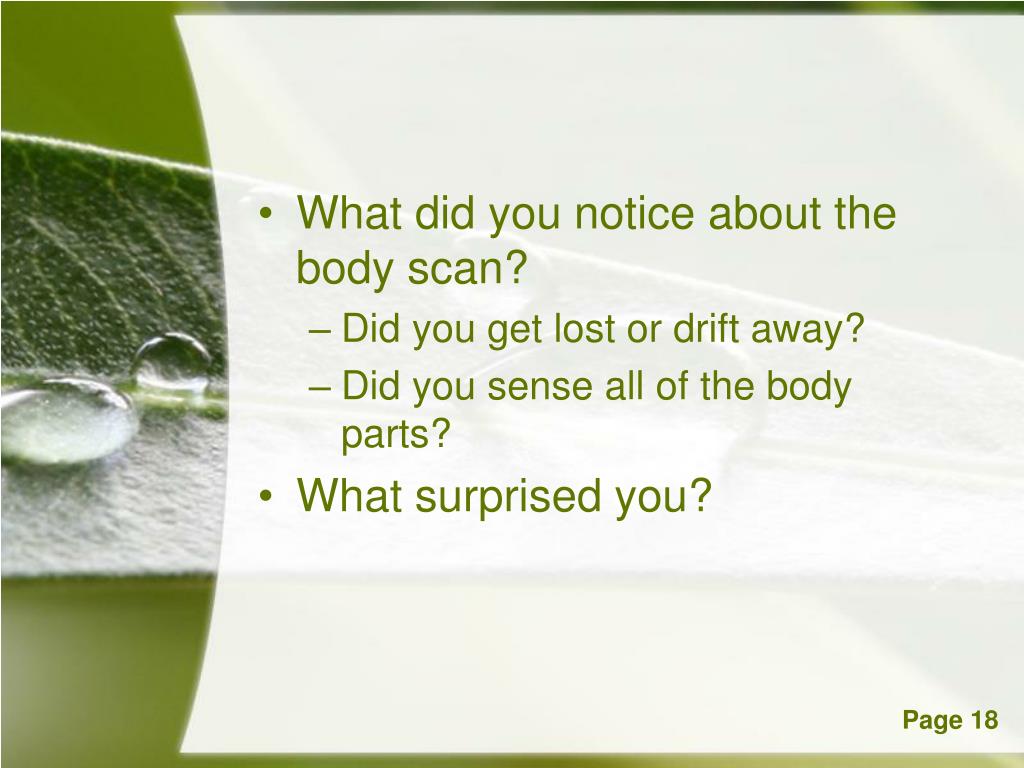 • What did you notice about the body scan?
– Did you get lost or drift away?
– Did you sense all of the body parts?
• What surprised you?

Page 18